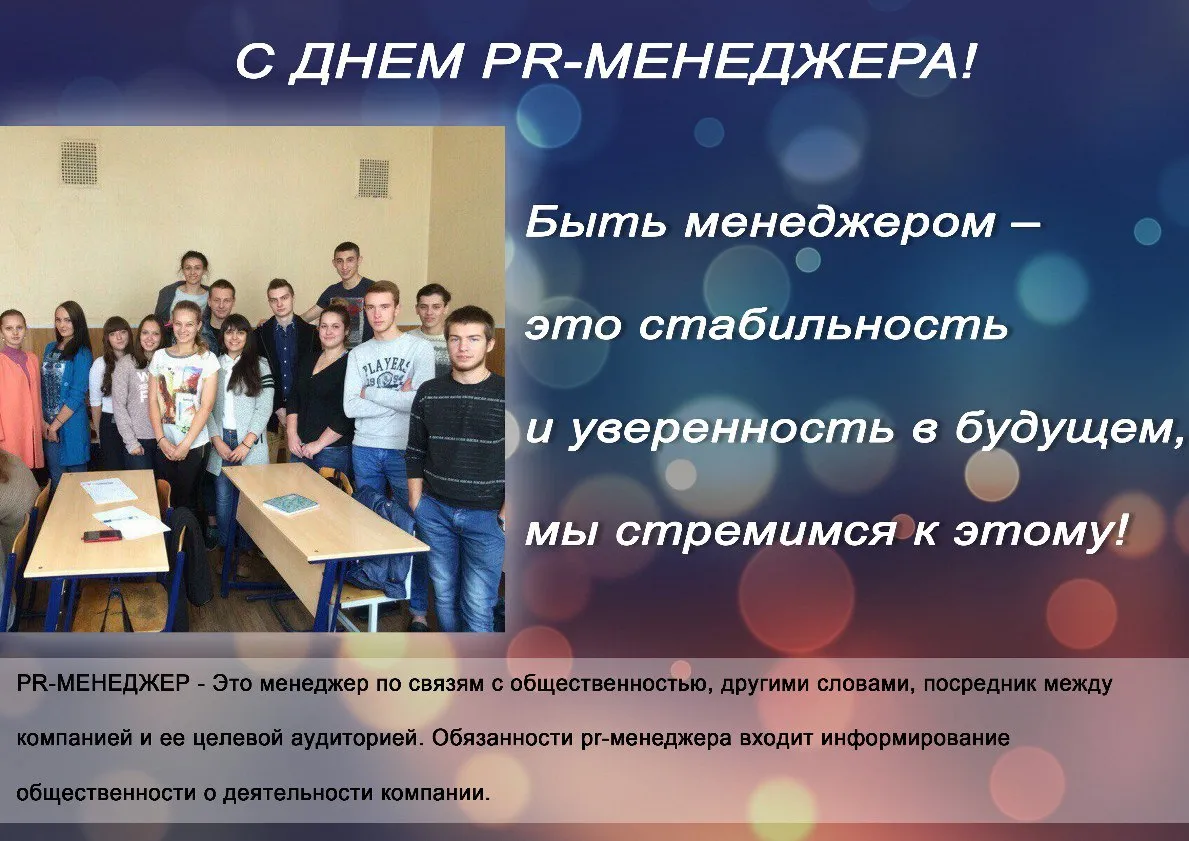 С ДНЕМ PR-МЕНЕДЖЕРА!

PLAYERS

Быть менеджером –

это стабильность

и уверенность в будущем,

мы стремимся к этому!

PR-МЕНЕДЖЕР - Это менеджер по связям с общественностью, другими словами, посредник между компанией и ее целевой аудиторией. Обязанности pr-менеджера входит информирование общественности о деятельности компании.